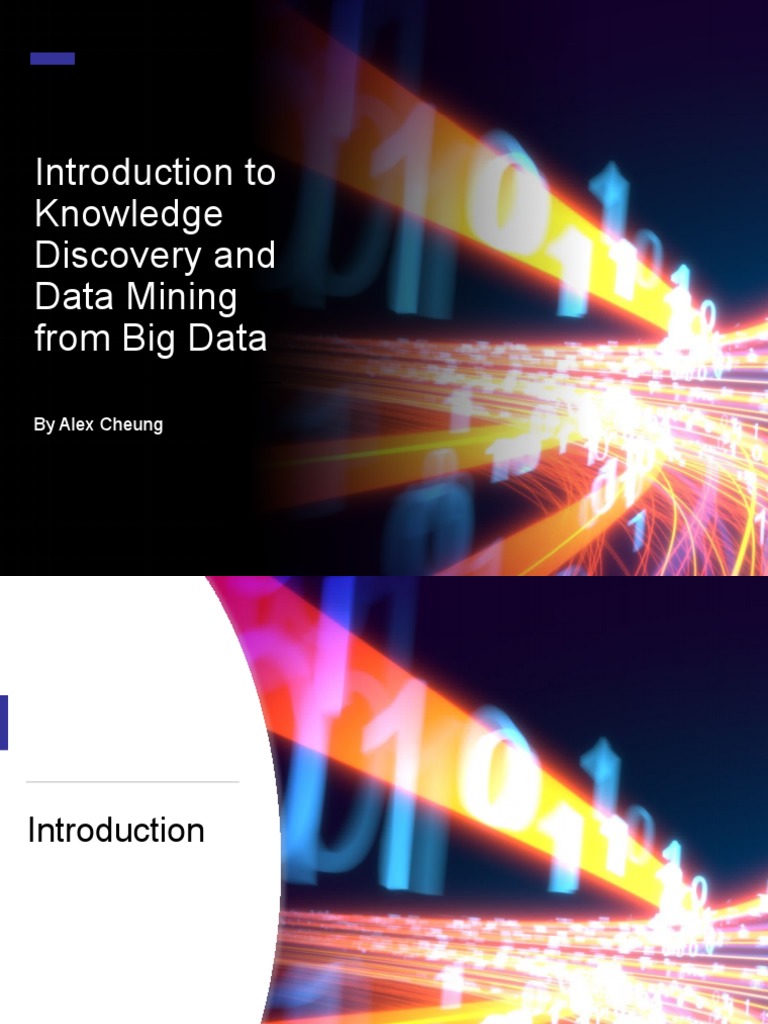 Introduction to Knowledge Discovery and Data Mining from Big Data

By Alex Cheung

Introduction